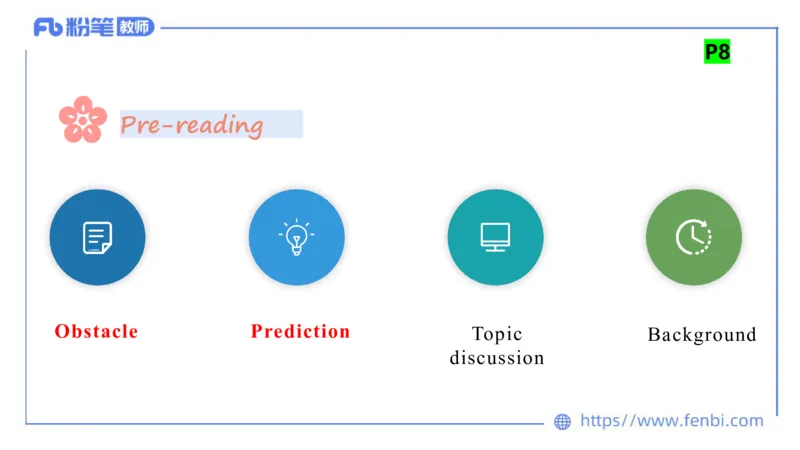 Fb 粉笔 教师

P8

Pre-reading

Obstacle

Prediction

Topic discussion

Background

https//www.fenbi.com